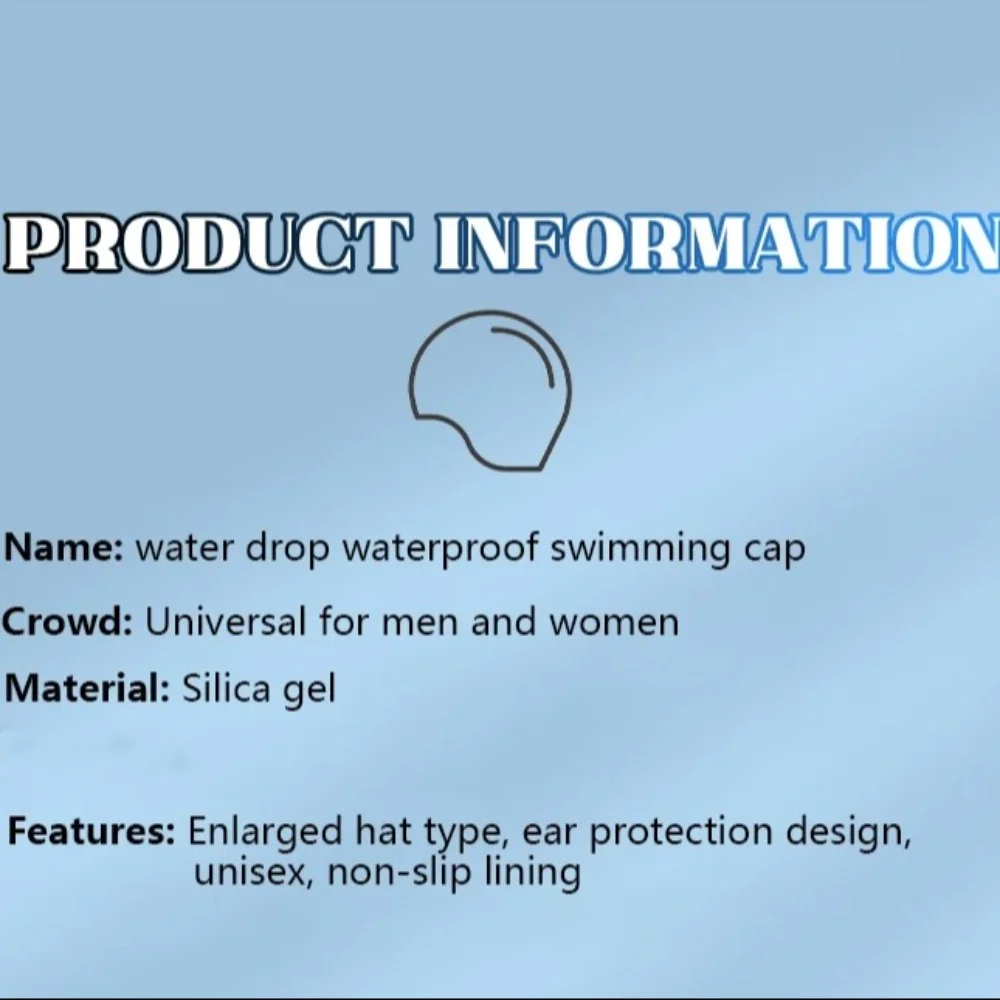 PRODUCT INFORMATION

Name: water drop waterproof swimming cap

Crowd: Universal for men and women

Material: Silica gel

Features: Enlarged hat type, ear protection design, unisex, non-slip lining